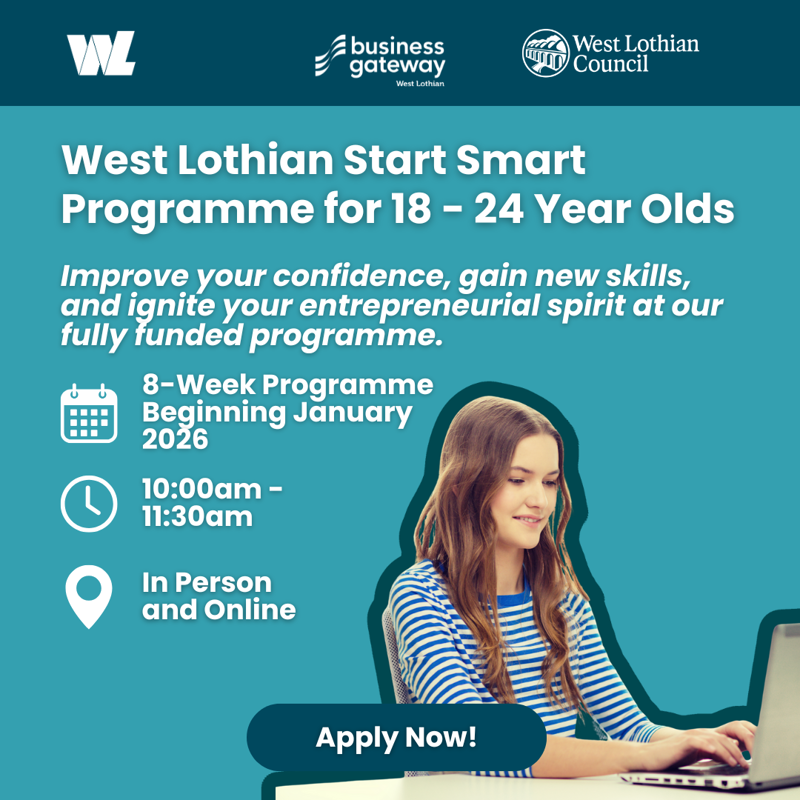 WL

business gateway
West Lothian

West Lothian Council

West Lothian Start Smart Programme for 18 - 24 Year Olds

Improve your confidence, gain new skills, and ignite your entrepreneurial spirit at our fully funded programme.

8-Week Programme Beginning January 2026

10:00am - 11:30am

In Person and Online

Apply Now!